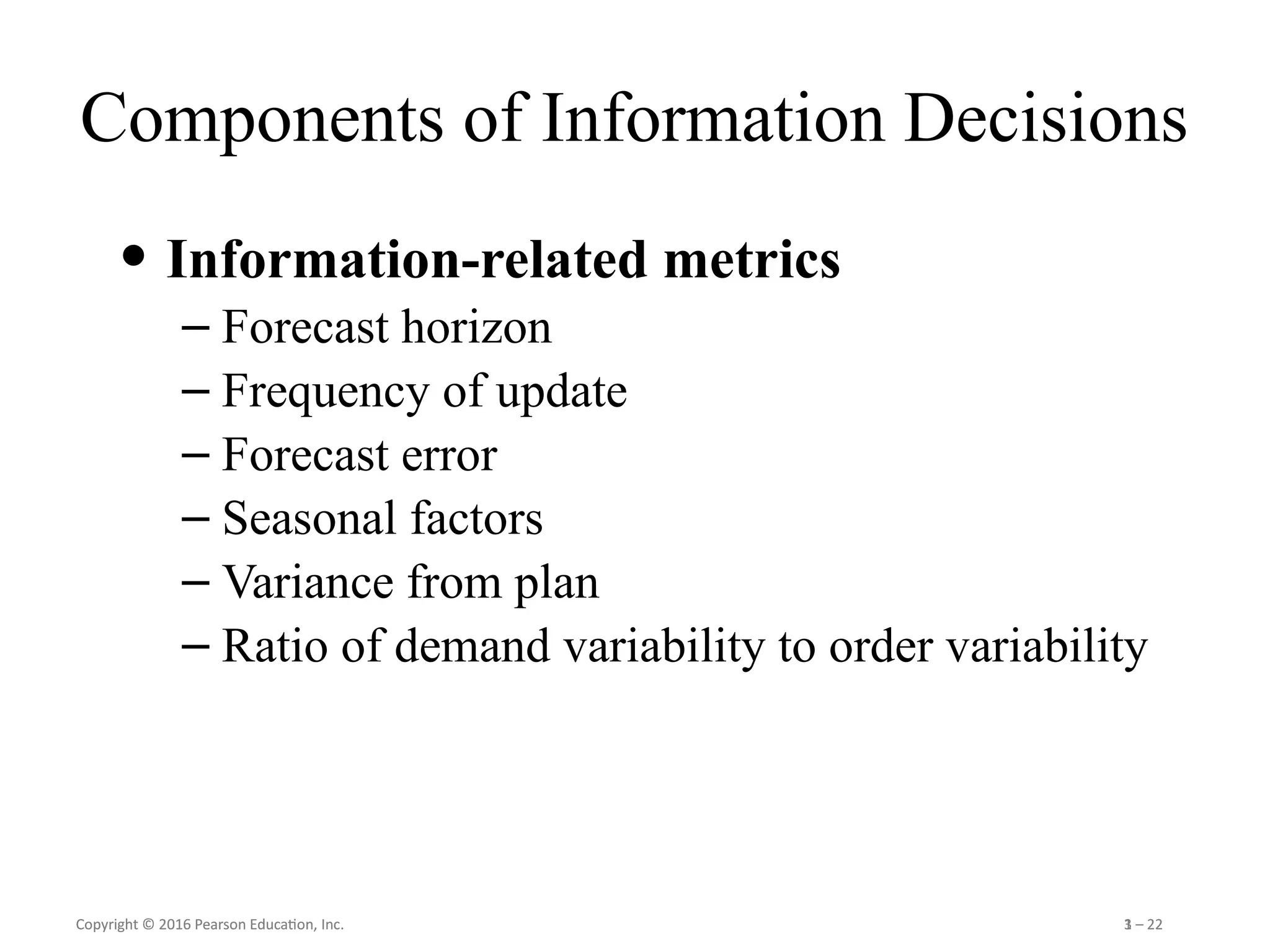 Components of Information Decisions

• Information-related metrics
– Forecast horizon
– Frequency of update
– Forecast error
– Seasonal factors
– Variance from plan
– Ratio of demand variability to order variability

Copyright © 2016 Pearson Education, Inc.

3 – 22